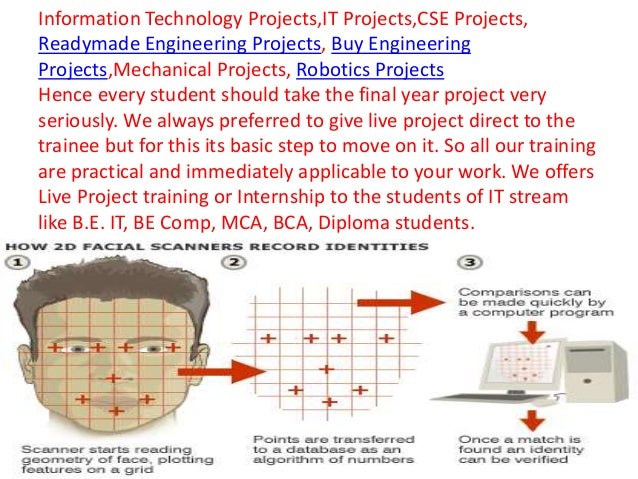 Information Technology Projects,IT Projects,CSE Projects, Readymade Engineering Projects, Buy Engineering Projects,Mechanical Projects, Robotics Projects
Hence every student should take the final year project very seriously. We always preferred to give live project direct to the trainee but for this its basic step to move on it. So all our training are practical and immediately applicable to your work. We offers Live Project training or Internship to the students of IT stream like B.E. IT, BE Comp, MCA, BCA, Diploma students.

HOW 2D FACIAL SCANNERS RECORD IDENTITIES

1

Scanner starts reading geometry of face, plotting features on a grid

2

Points are transferred to a database as an algorithm of numbers

3

Comparisons can be made quickly by a computer program

Once a match is found an identity can be verified